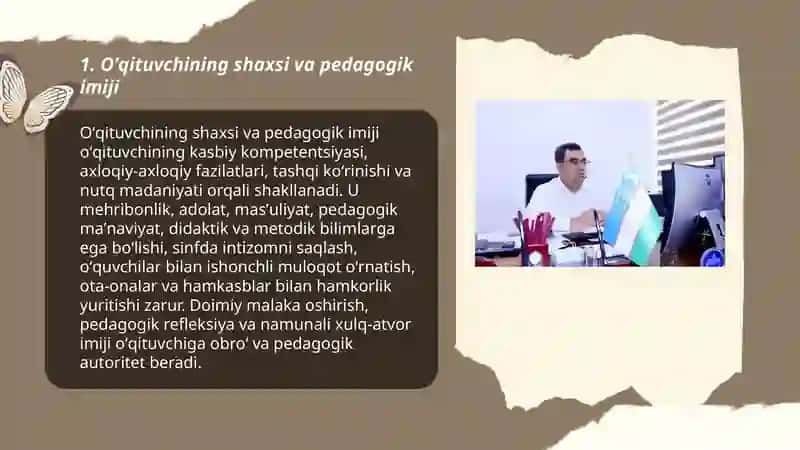 1. O'qituvchining shaxsi va pedagogik imiji

O'qituvchining shaxsi va pedagogik imiji o'qituvchining kasbiy kompetentsiyasi, axloqiy-axloqiy fazilatlari, tashqi ko'rinishi va nutq madaniyati orqali shakllanadi. U mehribonlik, adolat, mas'uliyat, pedagogik ma'naviyat, didaktik va metodik bilimlarga ega bo'lishi, sinfda intizomni saqlash, o'quvchilar bilan ishonchli muloqot o'rnatish, ota-onalar va hamkasblar bilan hamkorlik yuritishi zarur. Doimiy malaka oshirish, pedagogik refleksiya va namunali xulq-atvor imiji o'qituvchiga obro' va pedagogik autoritet beradi.